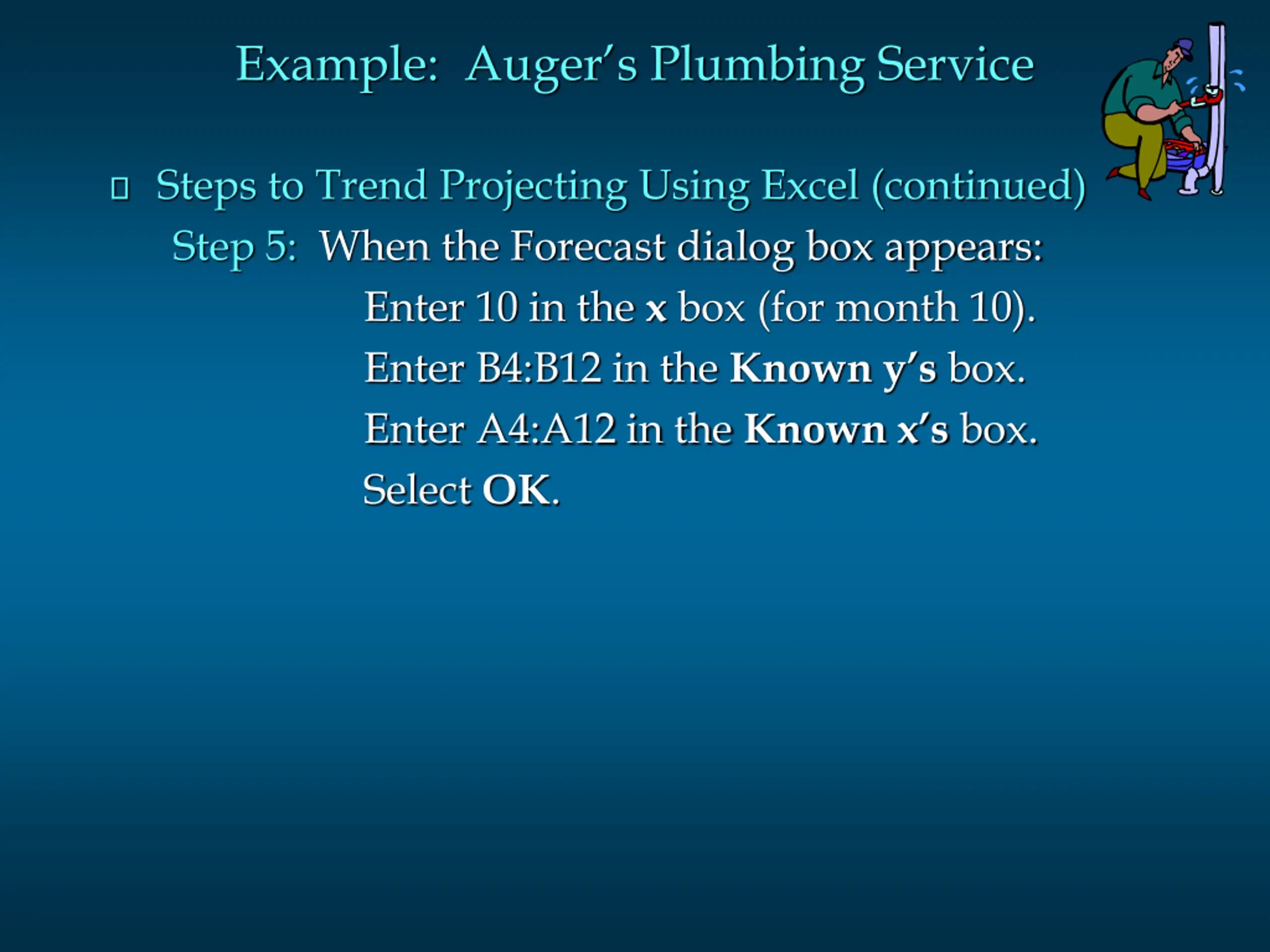 Example: Auger's Plumbing Service

Steps to Trend Projecting Using Excel (continued)

Step 5: When the Forecast dialog box appears:

Enter 10 in the x box (for month 10).

Enter B4:B12 in the Known y's box.

Enter A4:A12 in the Known x's box.

Select OK.